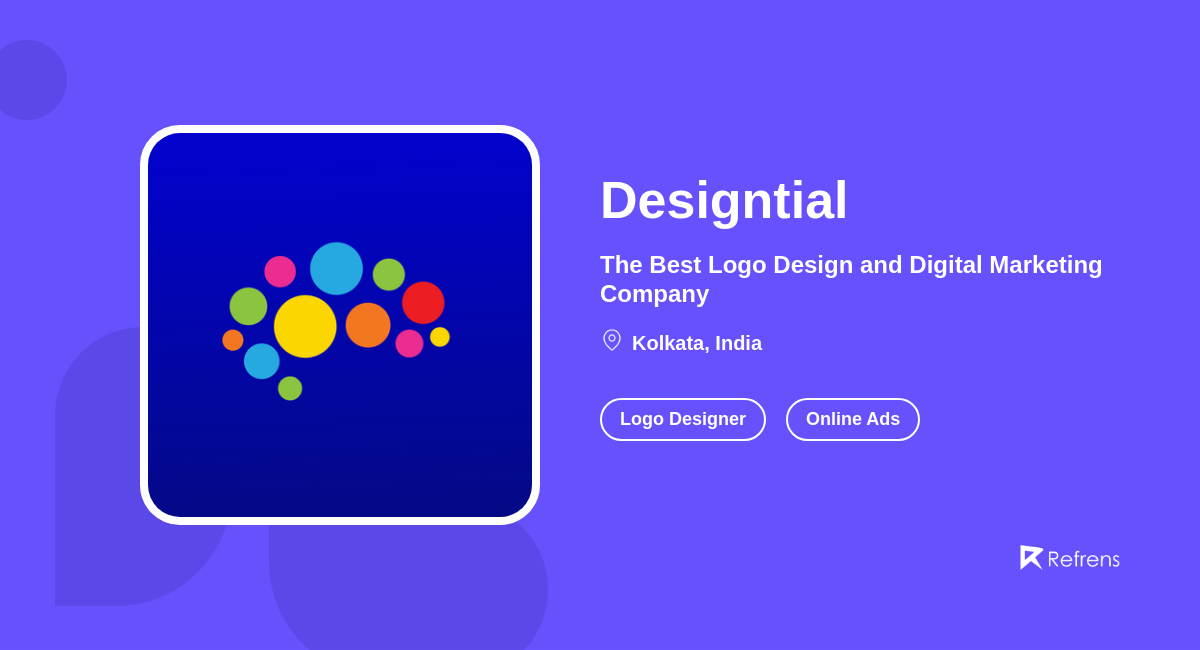 Designtial

The Best Logo Design and Digital Marketing Company

Kolkata, India

Logo Designer

Online Ads

Refrens